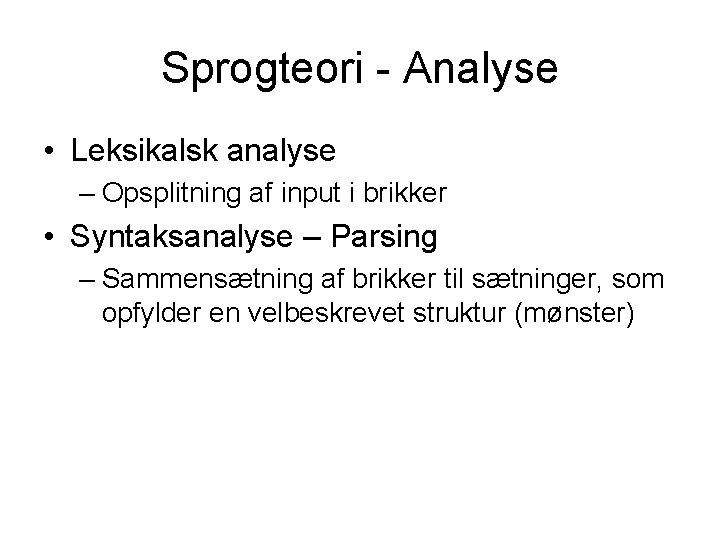 Sprogteori - Analyse

• Leksikalsk analyse
– Opsplitning af input i brikker

• Syntaksanalyse – Parsing
– Sammensætning af brikker til sætninger, som opfylder en velbeskrevet struktur (mønster)